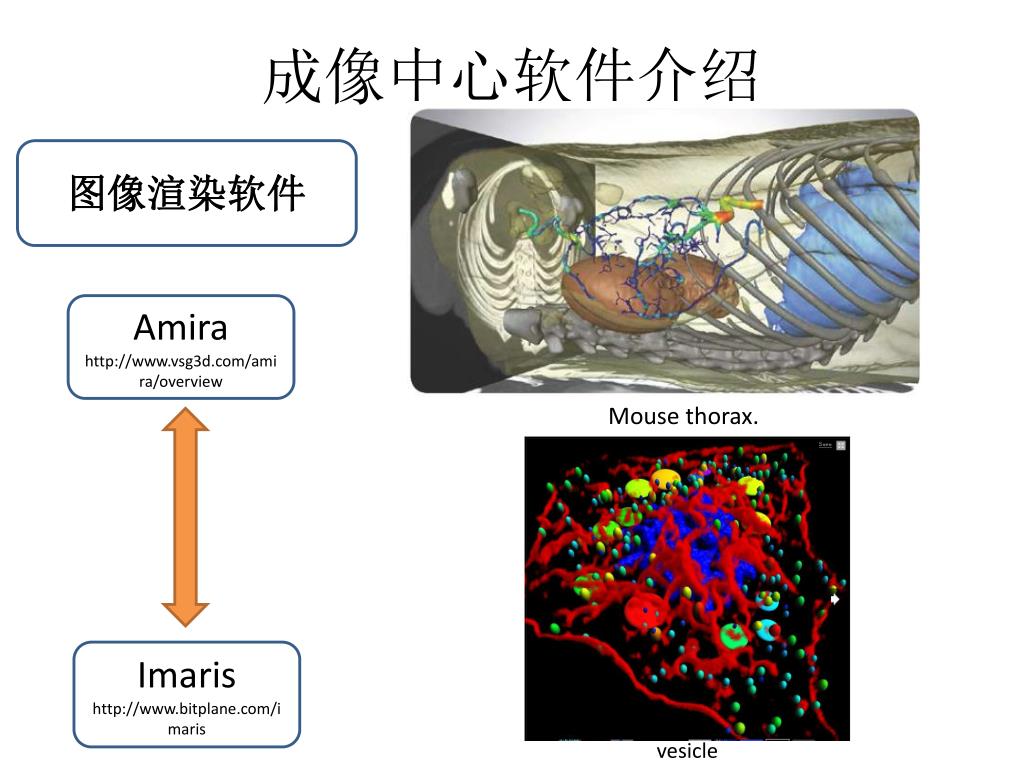 成像中心软件介绍

图像渲染软件

Amira
http://www.vsg3d.com/amira/overview

Imaris
http://www.bitplane.com/imaris

Mouse thorax.

vesicle